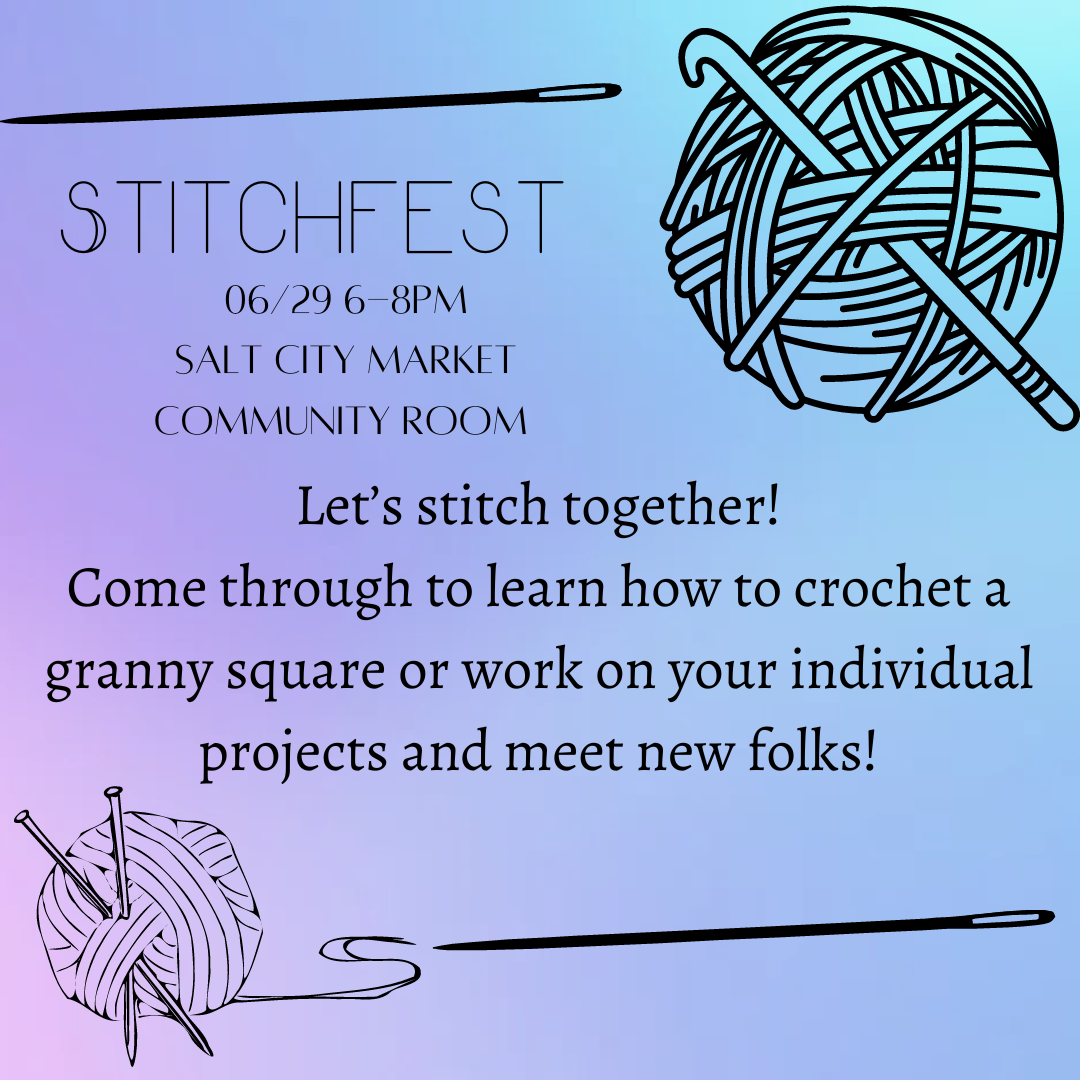 STITCHFEST
06/29 6–8PM
SALT CITY MARKET
COMMUNITY ROOM

Let's stitch together!
Come through to learn how to crochet a granny square or work on your individual projects and meet new folks!